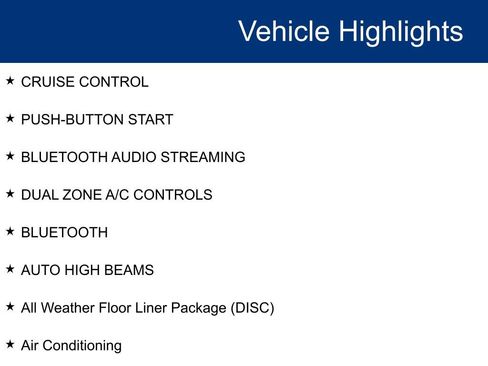 Vehicle Highlights

★ CRUISE CONTROL

★ PUSH-BUTTON START

★ BLUETOOTH AUDIO STREAMING

★ DUAL ZONE A/C CONTROLS

★ BLUETOOTH

★ AUTO HIGH BEAMS

★ All Weather Floor Liner Package (DISC)

★ Air Conditioning